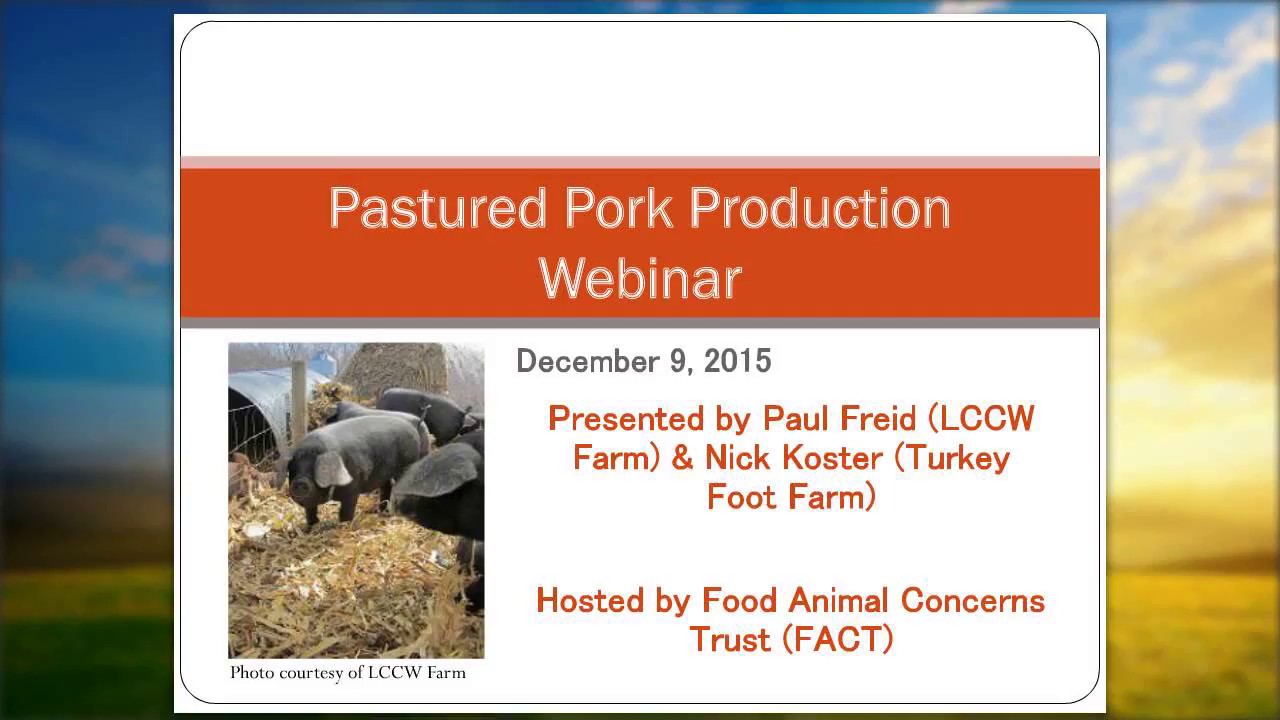 Pastured Pork Production Webinar

December 9, 2015

Presented by Paul Freid (LCCW Farm) & Nick Koster (Turkey Foot Farm)

Hosted by Food Animal Concerns Trust (FACT)

Photo courtesy of LCCW Farm